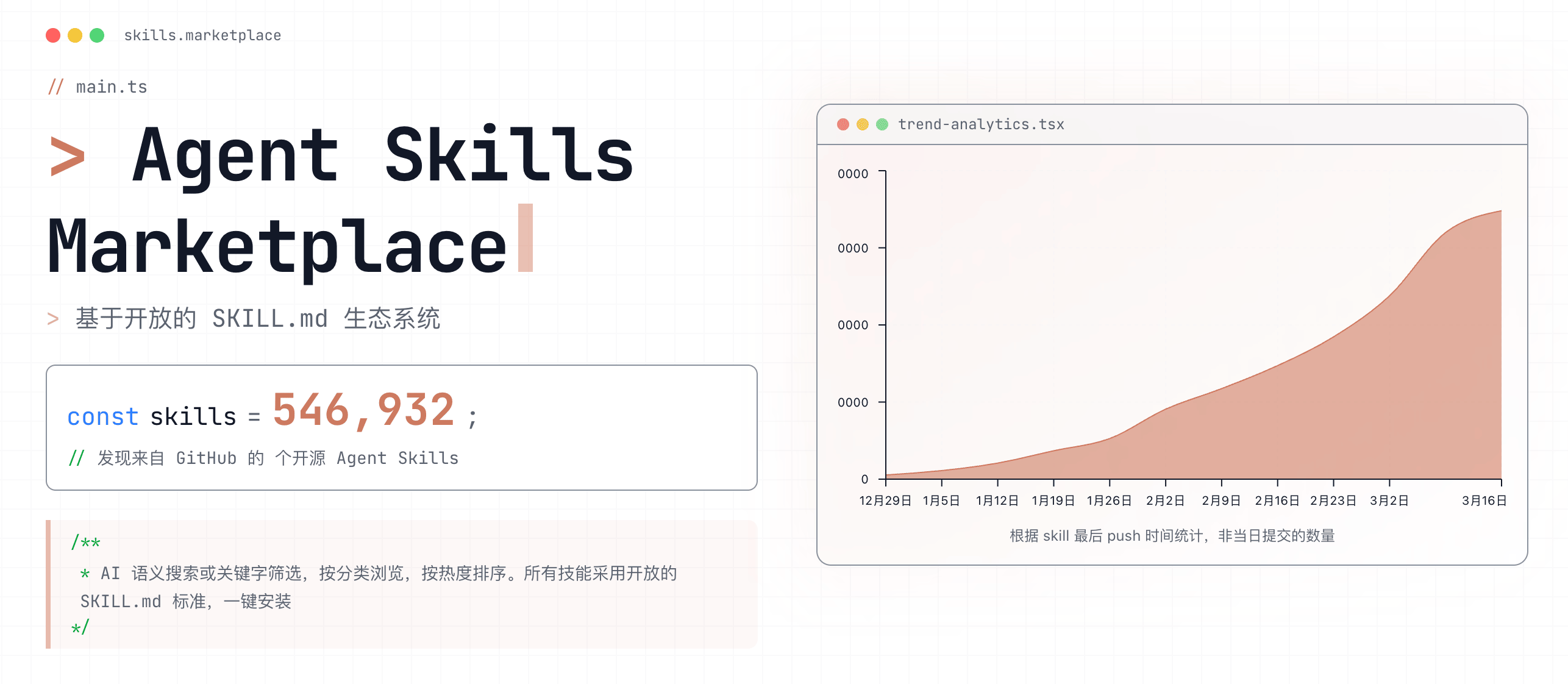 skills.marketplace

// main.ts

> Agent Skills Marketplace

> 基于开放的 SKILL.md 生态系统

const skills = 546,932 ;

// 发现来自 GitHub 的 个开源 Agent Skills

/**
* AI 语义搜索或关键字筛选，按分类浏览，按热度排序。所有技能采用开放的 SKILL.md 标准，一键安装
*/

trend-analytics.tsx

0000
0000
0000
0000
0

12月29日 1月5日 1月12日 1月19日 1月26日 2月2日 2月9日 2月16日 2月23日 3月2日 3月16日

根据 skill 最后 push 时间统计，非当日提交的数量